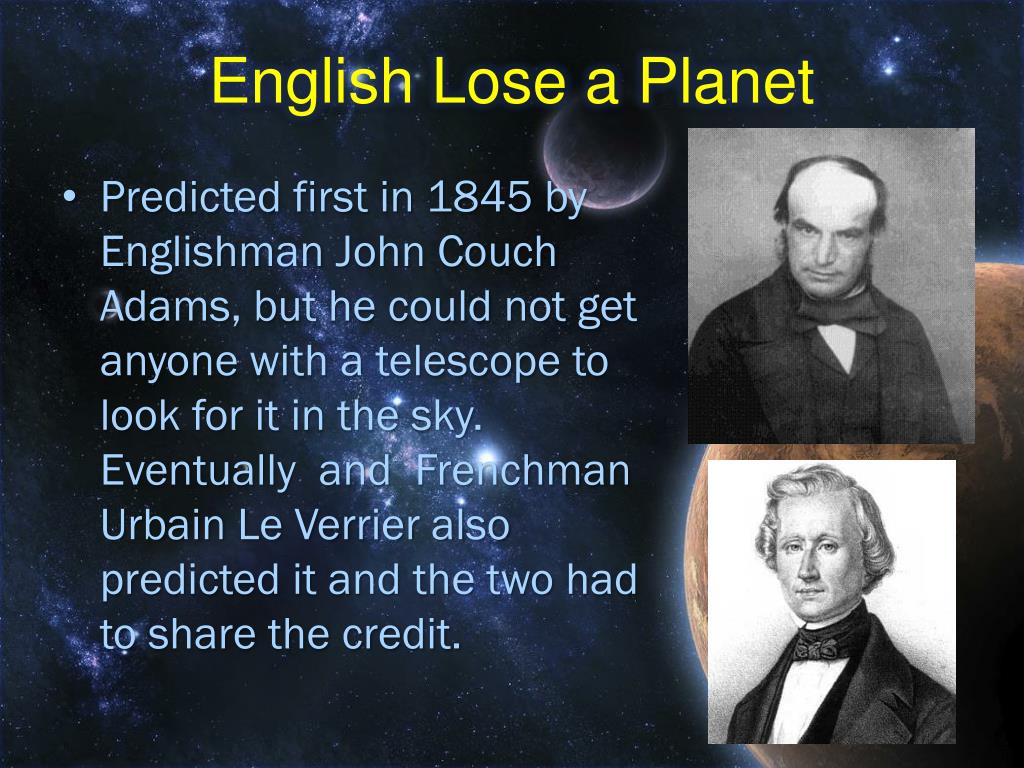 English Lose a Planet

• Predicted first in 1845 by Englishman John Couch Adams, but he could not get anyone with a telescope to look for it in the sky. Eventually and Frenchman Urbain Le Verrier also predicted it and the two had to share the credit.